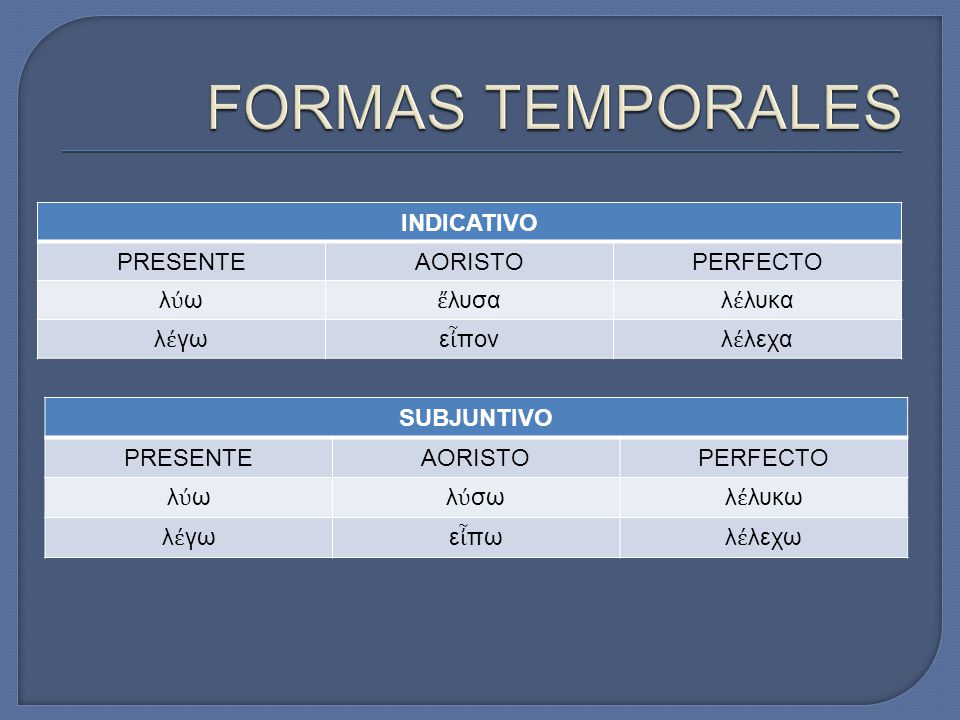 FORMAS TEMPORALES

| INDICATIVO | | |
|---|---|---|
| PRESENTE | AORISTO | PERFECTO |
| λύω | ἔλυσα | λέλυκα |
| λέγω | εἶπον | λέλεχα |

| SUBJUNTIVO | | |
|---|---|---|
| PRESENTE | AORISTO | PERFECTO |
| λύω | λύσω | λέλυκω |
| λέγω | εἶπω | λέλεχω |